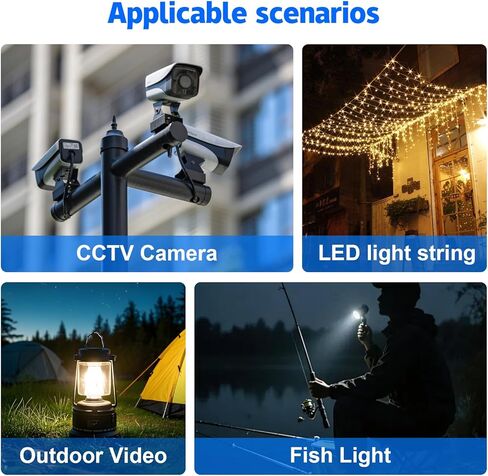 Applicable scenarios

CCTV Camera

LED light string

Outdoor Video

Fish Light